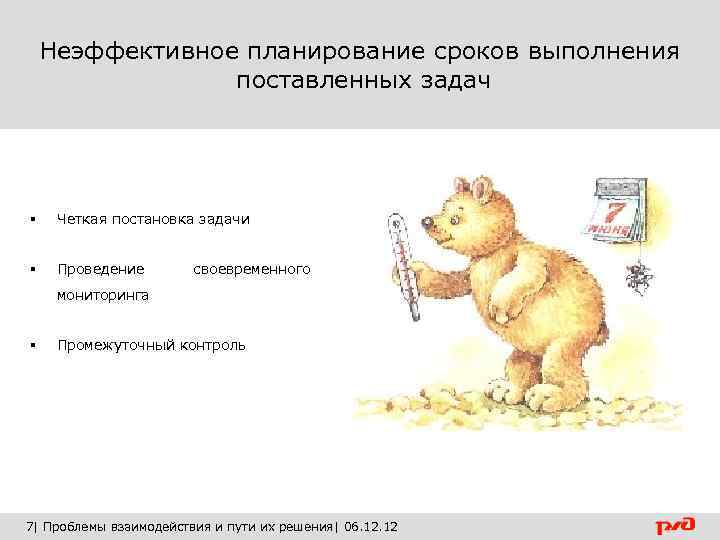 Неэффективное планирование сроков выполнения поставленных задач

▪ Четкая постановка задачи

▪ Проведение своевременного мониторинга

▪ Промежуточный контроль

7
июня

7| Проблемы взаимодействия и пути их решения| 06.12.12

РЖД